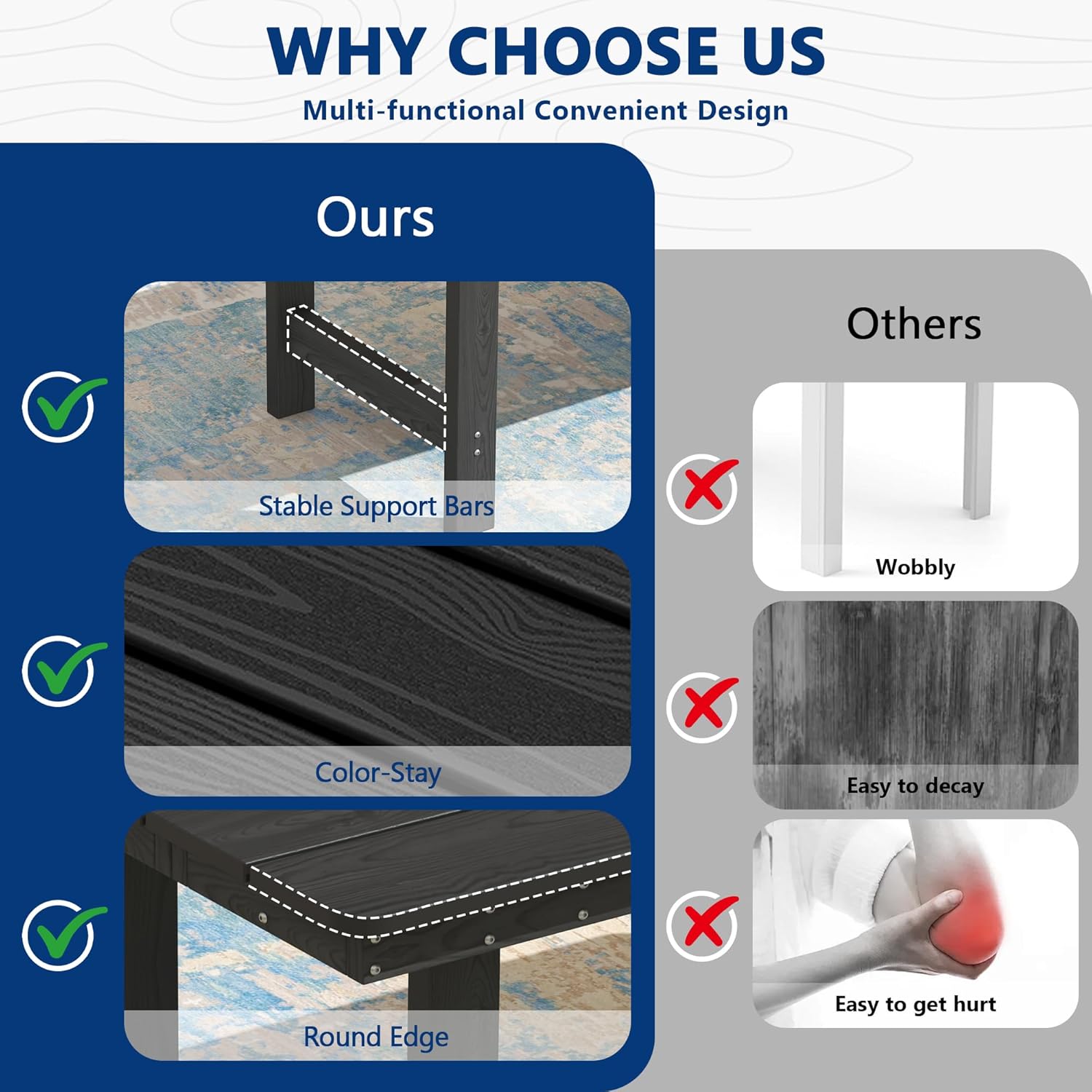 WHY CHOOSE US
Multi-functional Convenient Design

Ours

Stable Support Bars

Color-Stay

Round Edge

Others

Wobbly

Easy to decay

Easy to get hurt